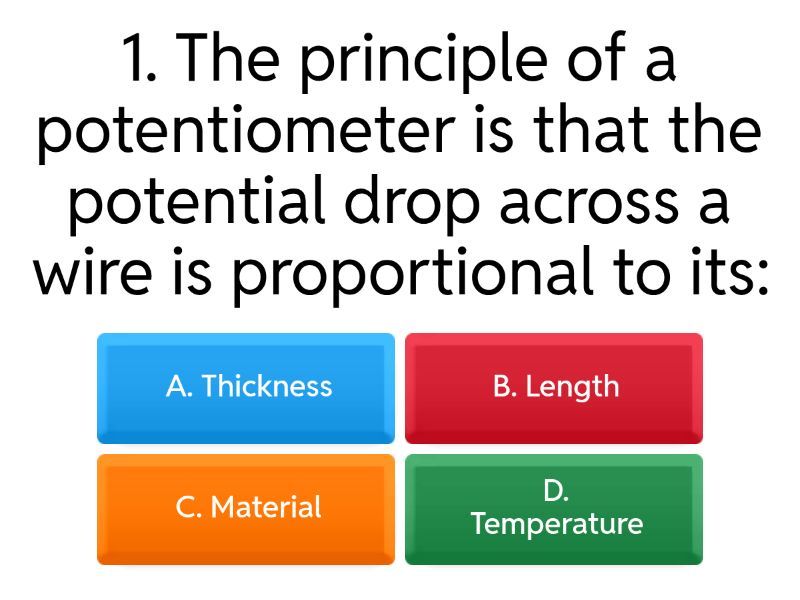 1. The principle of a potentiometer is that the potential drop across a wire is proportional to its:

A. Thickness

B. Length

C. Material

D. Temperature